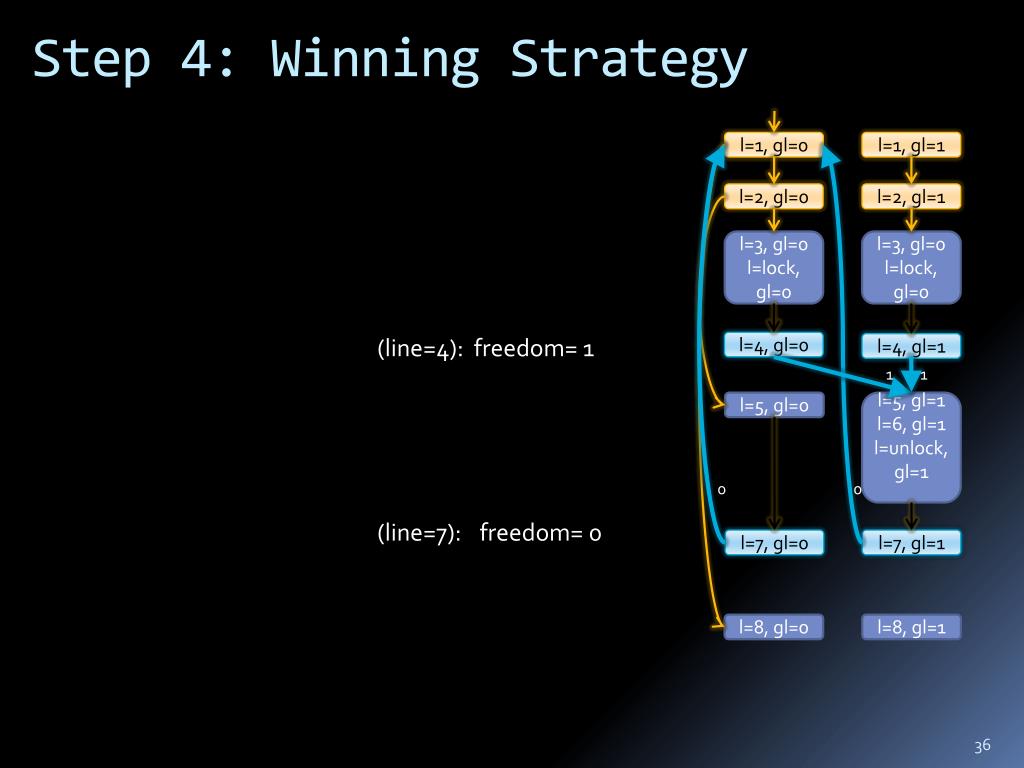 Step 4: Winning Strategy

(line=4): freedom= 1

(line=7): freedom= 0

l=1, gl=0

l=2, gl=0

l=3, gl=0
l=lock,
gl=0

l=4, gl=0

l=5, gl=0

0

l=7, gl=0

l=8, gl=0

l=1, gl=1

l=2, gl=1

l=3, gl=0
l=lock,
gl=0

l=4, gl=1

1 1

l=5, gl=1
l=6, gl=1
l=unlock,
gl=1

0

l=7, gl=1

l=8, gl=1

36